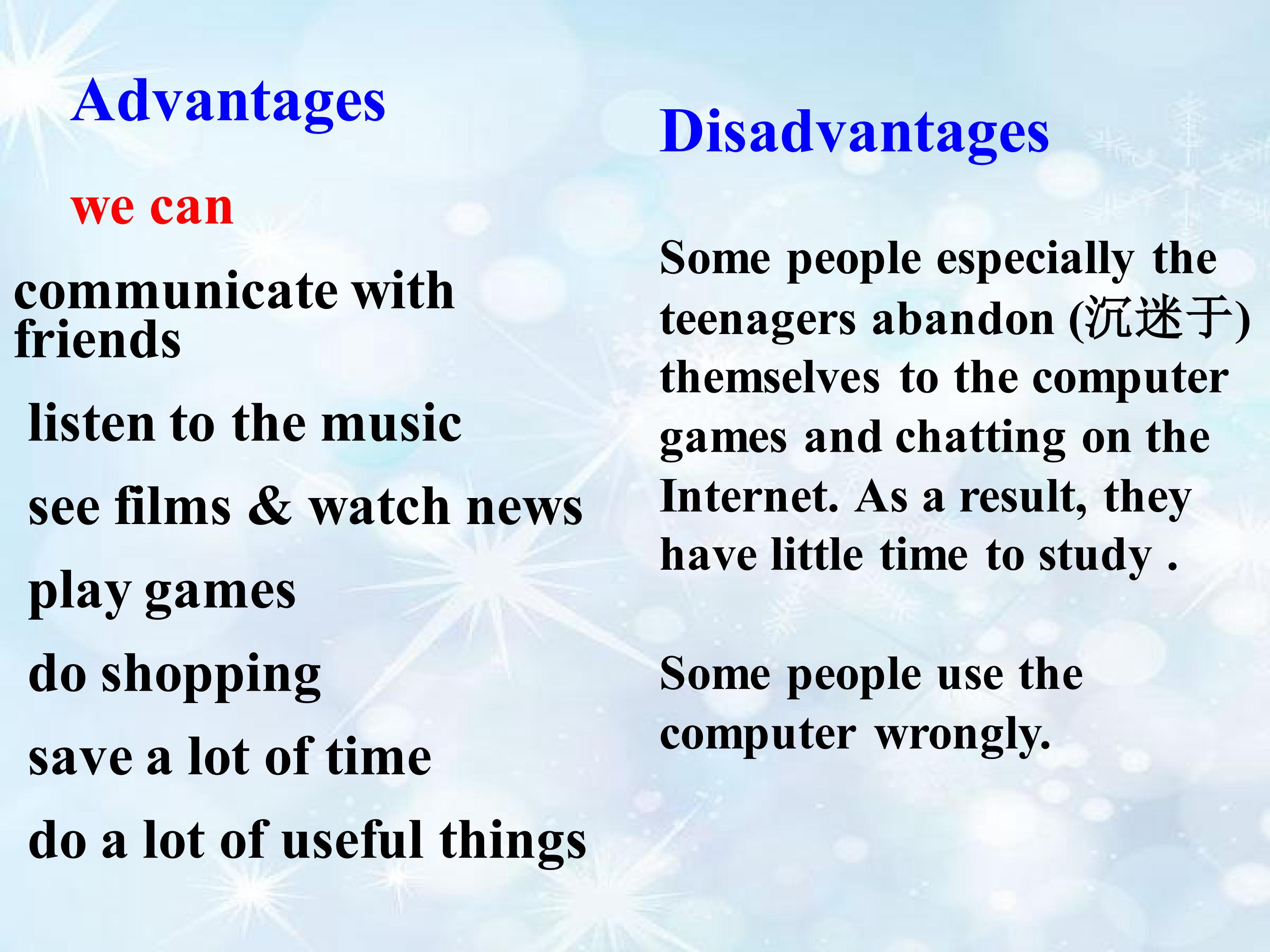 Advantages

we can

communicate with friends

listen to the music

see films & watch news

play games

do shopping

save a lot of time

do a lot of useful things

Disadvantages

Some people especially the teenagers abandon (沉迷于) themselves to the computer games and chatting on the Internet. As a result, they have little time to study .

Some people use the computer wrongly.